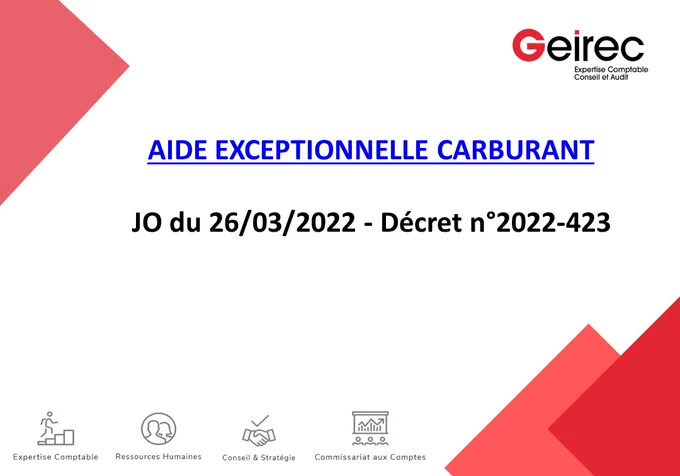 Geirec
Expertise Comptable
Conseil et Audit

AIDE EXCEPTIONNELLE CARBURANT

JO du 26/03/2022 - Décret n°2022-423

Expertise Comptable
Ressources Humaines
Conseil & Stratégie
Commissariat aux Comptes